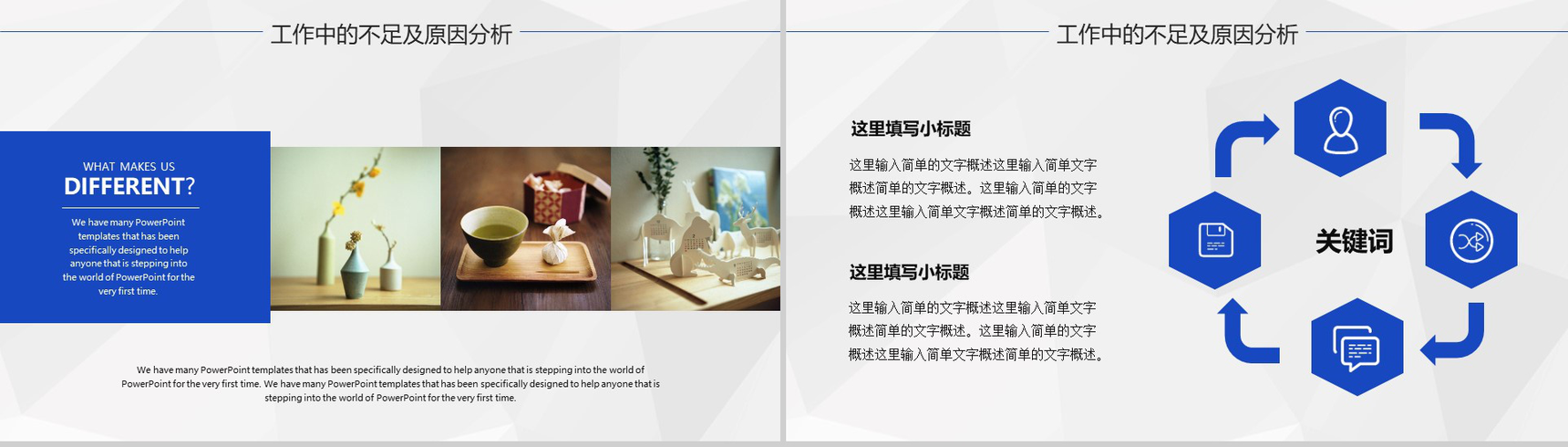 工作中的不足及原因分析

WHAT MAKES US
DIFFERENT?

We have many PowerPoint templates that has been specifically designed to help anyone that is stepping into the world of PowerPoint for the very first time.

We have many PowerPoint templates that has been specifically designed to help anyone that is stepping into the world of PowerPoint for the very first time. We have many PowerPoint templates that has been specifically designed to help anyone that is stepping into the world of PowerPoint for the very first time.

工作中的不足及原因分析

这里填写小标题

这里输入简单的文字概述这里输入简单文字概述简单的文字概述。这里输入简单的文字概述这里输入简单文字概述简单的文字概述。

这里填写小标题

这里输入简单的文字概述这里输入简单文字概述简单的文字概述。这里输入简单的文字概述这里输入简单文字概述简单的文字概述。

关键词